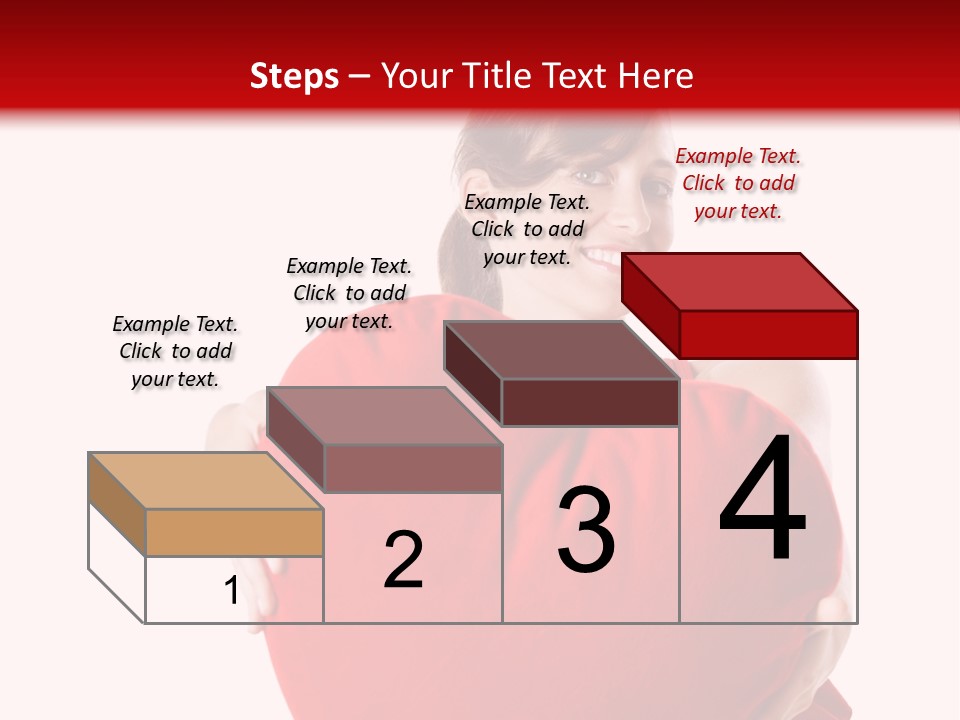 Steps – Your Title Text Here

Example Text. Click to add your text.

Example Text. Click to add your text.

Example Text. Click to add your text.

Example Text. Click to add your text.

1

2

3

4